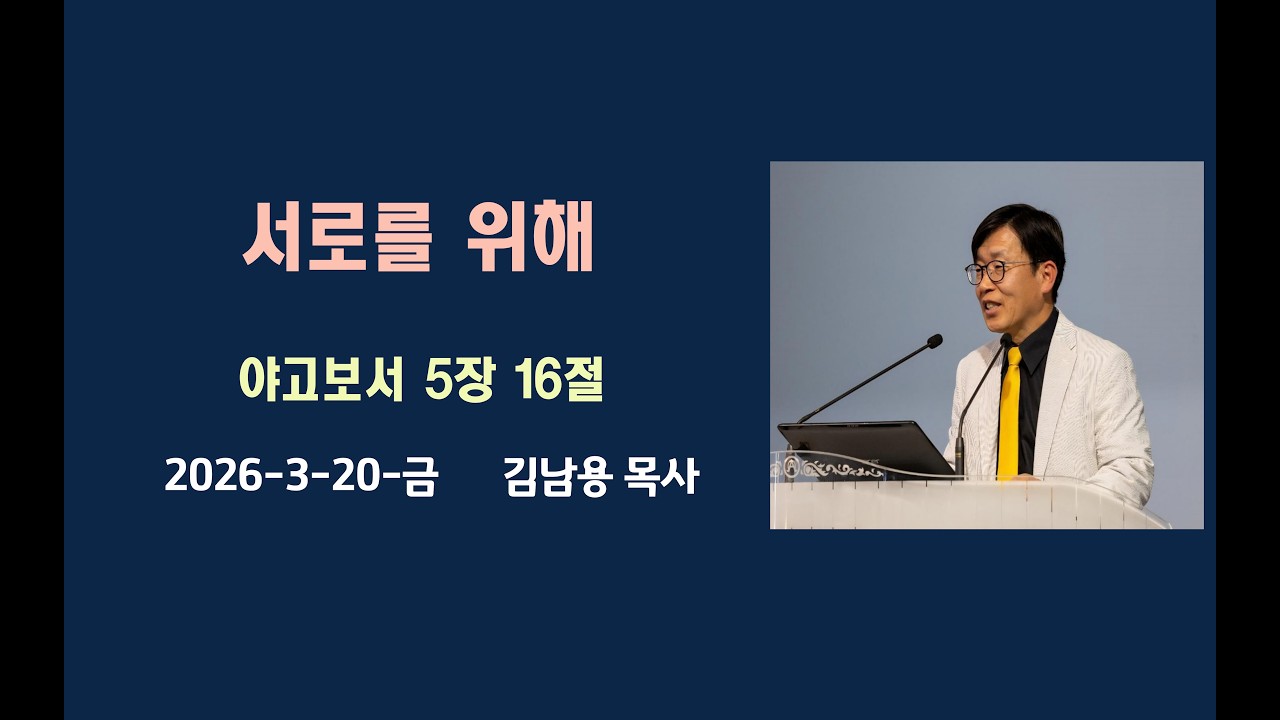 서로를 위해

야고보서 5장 16절

2026-3-20-금 김남용 목사